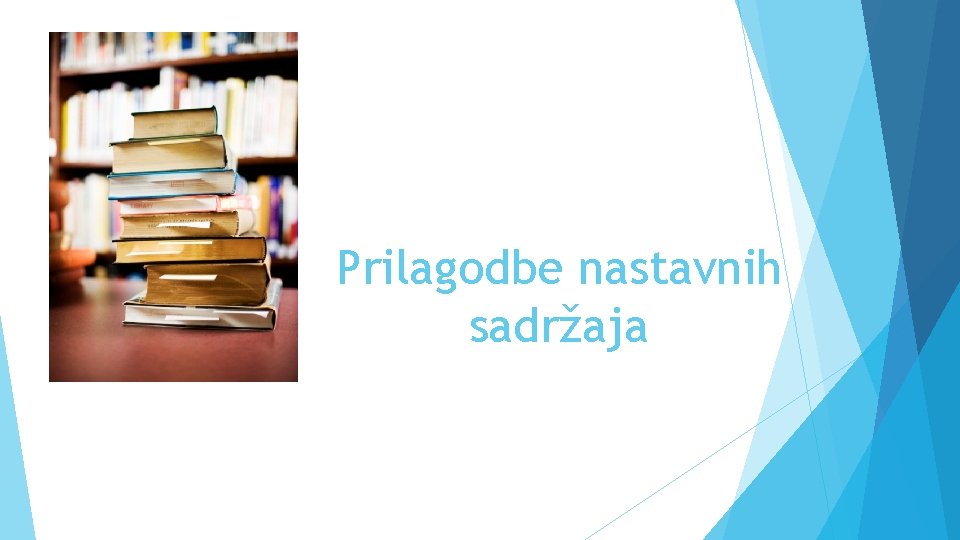 Prilagodbe nastavnih sadržaja